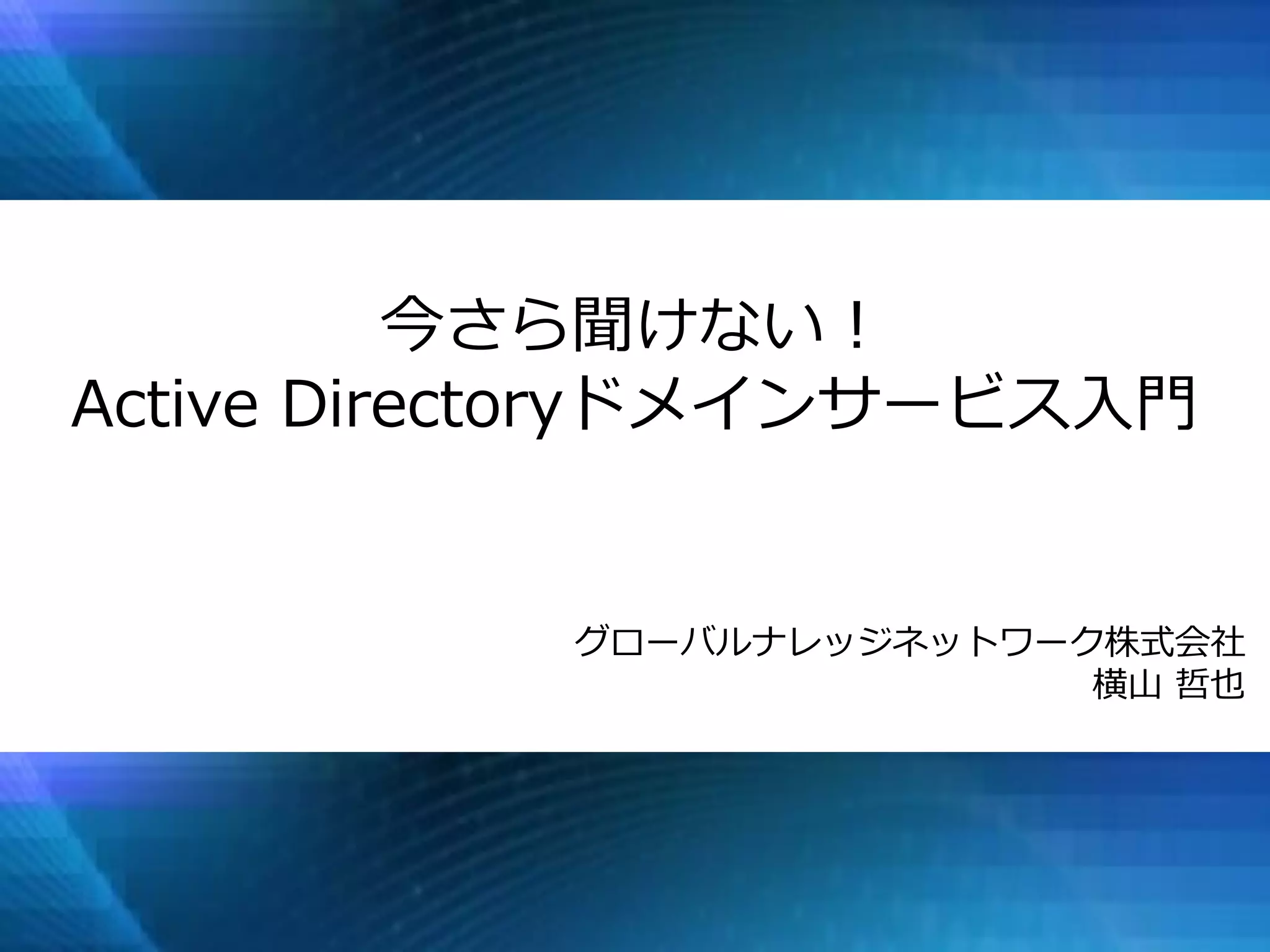 今さら聞けない！
Active Directoryドメインサービス入門

グローバルナレッジネットワーク株式会社
横山 哲也